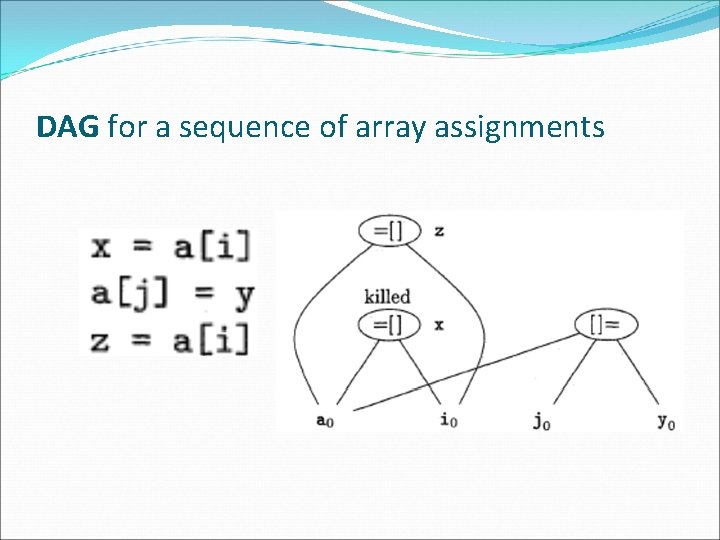 **DAG** for a sequence of array assignments

x = a[i]
a[j] = y
z = a[i]

=[] z

killed

=[] x

[]=

$a_0$ $i_0$ $j_0$ $y_0$